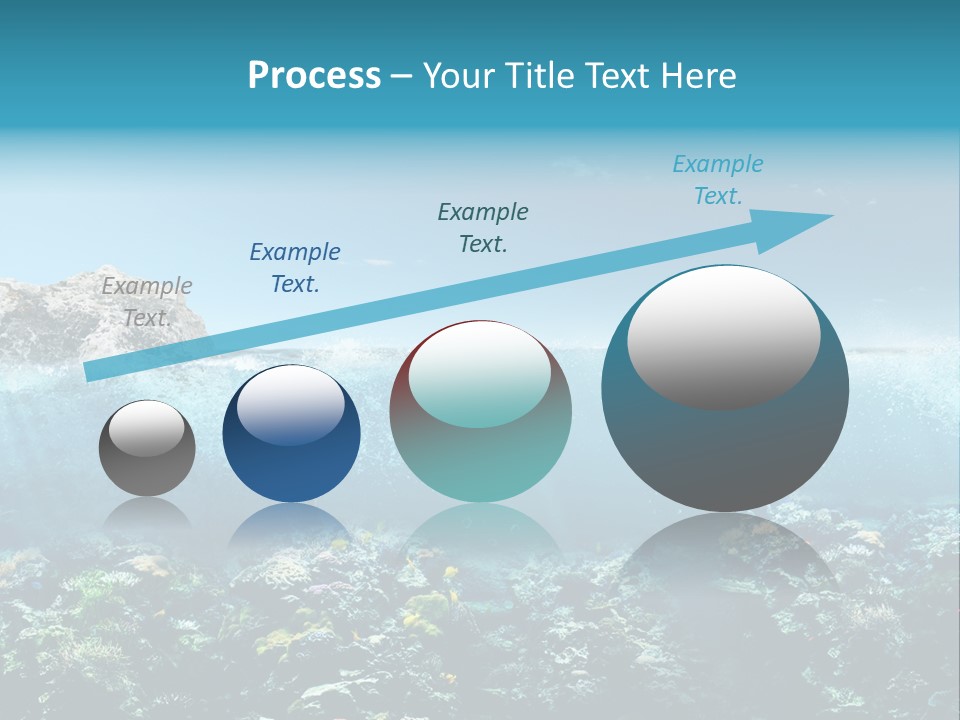 Process – Your Title Text Here

Example Text.

Example Text.

Example Text.

Example Text.